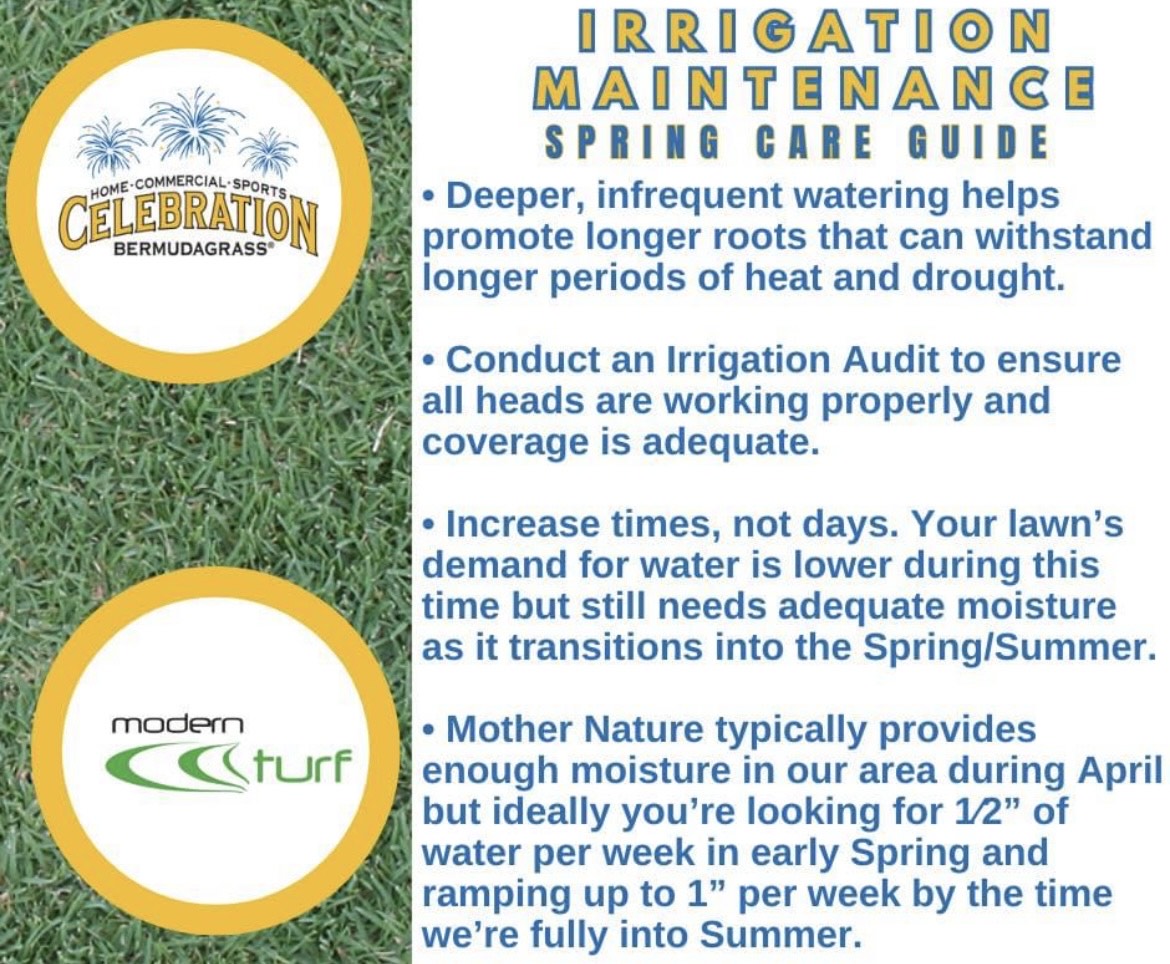 HOME·COMMERCIAL·SPORTS
CELEBRATION
BERMUDAGRASS®

modern
turf

IRRIGATION MAINTENANCE
SPRING CARE GUIDE

• Deeper, infrequent watering helps promote longer roots that can withstand longer periods of heat and drought.

• Conduct an Irrigation Audit to ensure all heads are working properly and coverage is adequate.

• Increase times, not days. Your lawn's demand for water is lower during this time but still needs adequate moisture as it transitions into the Spring/Summer.

• Mother Nature typically provides enough moisture in our area during April but ideally you're looking for 1⁄2" of water per week in early Spring and ramping up to 1" per week by the time we're fully into Summer.